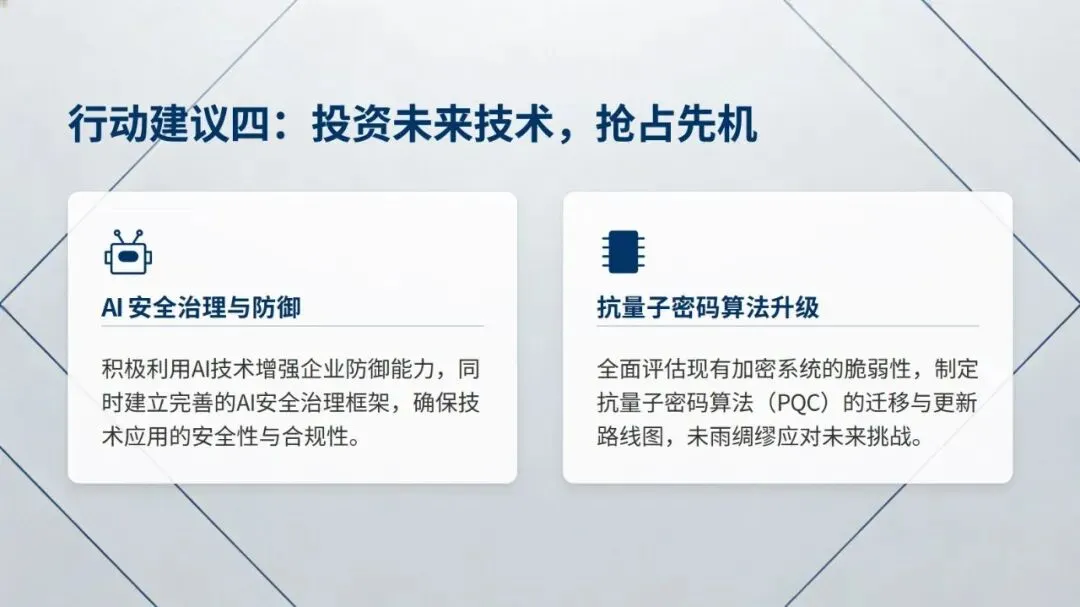 行动建议四：投资未来技术，抢占先机

AI 安全治理与防御

积极利用AI技术增强企业防御能力，同时建立完善的AI安全治理框架，确保技术应用的安全性与合规性。

抗量子密码算法升级

全面评估现有加密系统的脆弱性，制定抗量子密码算法（PQC）的迁移与更新路线图，未雨绸缪应对未来挑战。